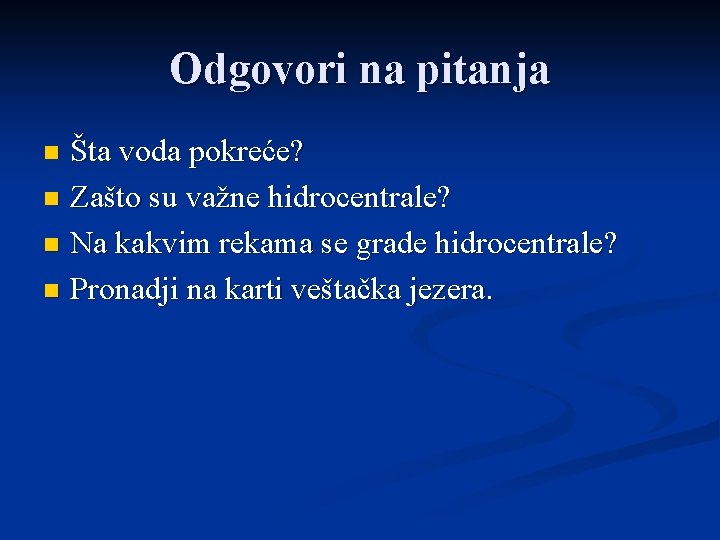 Odgovori na pitanja

Šta voda pokreće?
Zašto su važne hidrocentrale?
Na kakvim rekama se grade hidrocentrale?
Pronadji na karti veštačka jezera.